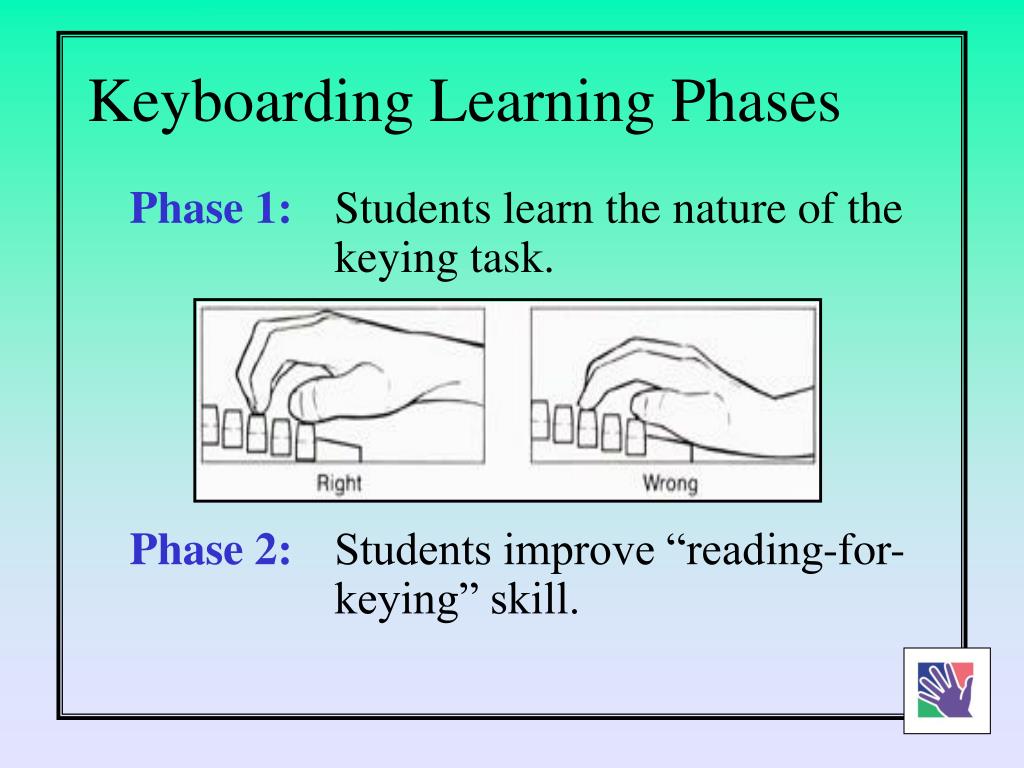 Keyboarding Learning Phases

Phase 1: Students learn the nature of the keying task.

Right

Wrong

Phase 2: Students improve “reading-for-keying” skill.